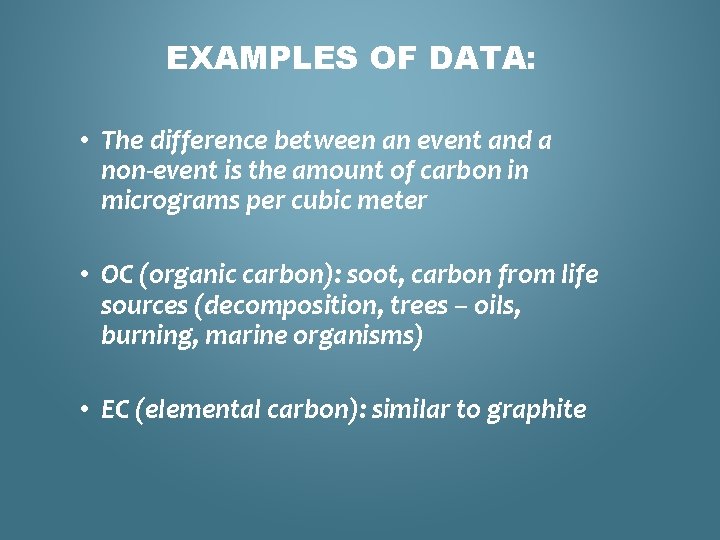 EXAMPLES OF DATA:

• The difference between an event and a non-event is the amount of carbon in micrograms per cubic meter

• OC (organic carbon): soot, carbon from life sources (decomposition, trees – oils, burning, marine organisms)

• EC (elemental carbon): similar to graphite